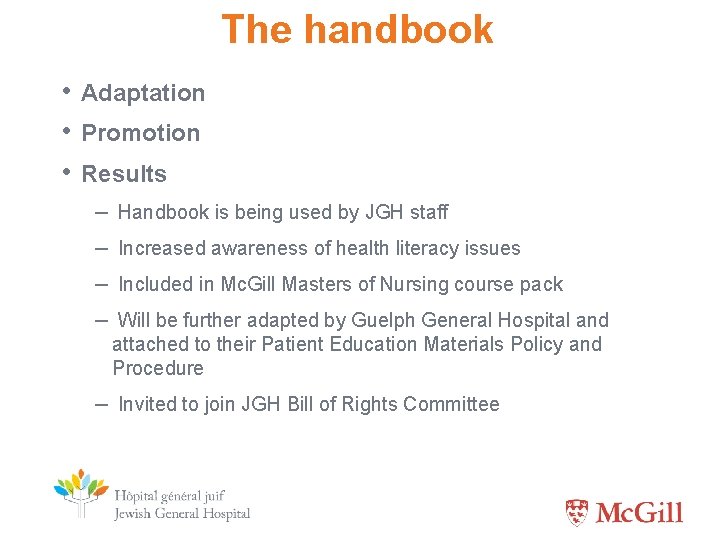 The handbook

• Adaptation
• Promotion
• Results
– Handbook is being used by JGH staff
– Increased awareness of health literacy issues
– Included in McGill Masters of Nursing course pack
– Will be further adapted by Guelph General Hospital and attached to their Patient Education Materials Policy and Procedure
– Invited to join JGH Bill of Rights Committee

Hôpital général juif
Jewish General Hospital

McGill